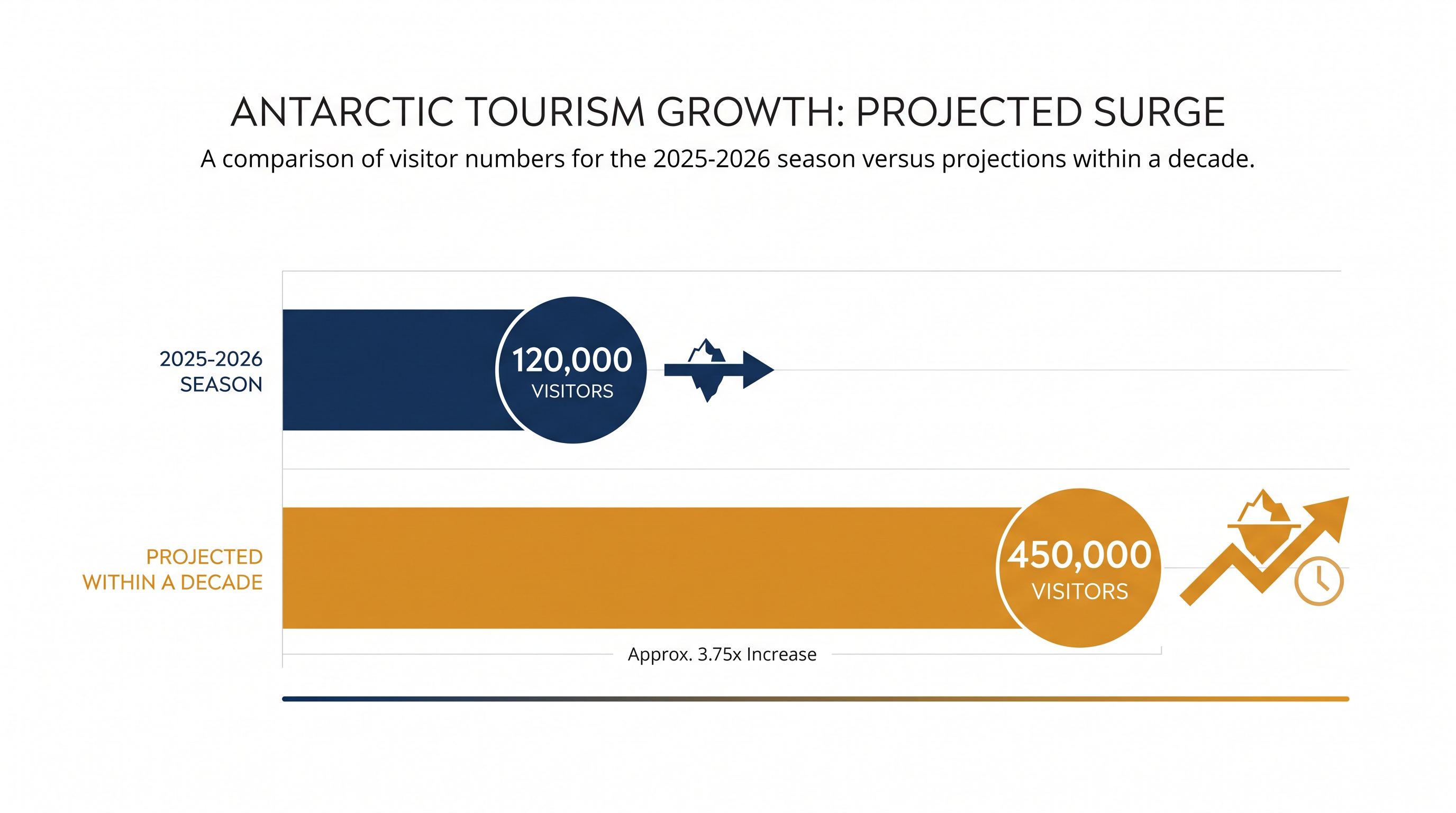 ANTARCTIC TOURISM GROWTH: PROJECTED SURGE

A comparison of visitor numbers for the 2025-2026 season versus projections within a decade.

2025-2026 SEASON

120,000 VISITORS

PROJECTED WITHIN A DECADE

450,000 VISITORS

Approx. 3.75x Increase